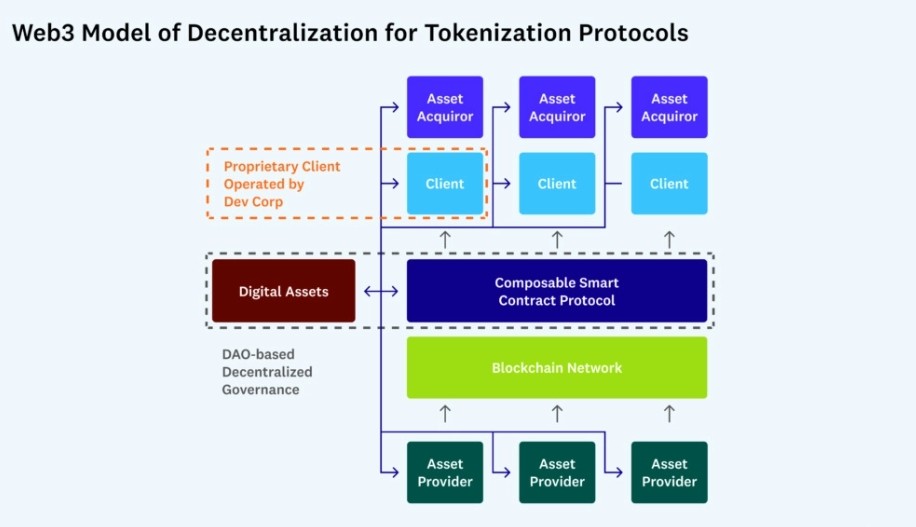 Web3 Model of Decentralization for Tokenization Protocols

Asset Acquiror

Asset Acquiror

Asset Acquiror

Proprietary Client Operated by Dev Corp

Client

Client

Client

Digital Assets

Composable Smart Contract Protocol

DAO-based Decentralized Governance

Blockchain Network

Asset Provider

Asset Provider

Asset Provider